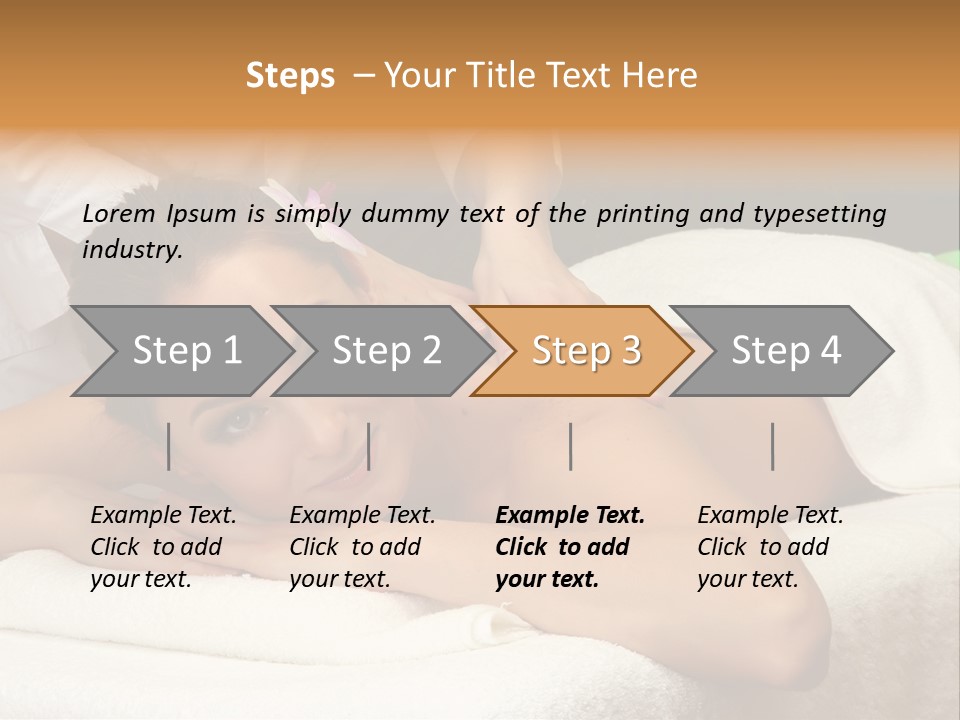 Steps – Your Title Text Here

Lorem Ipsum is simply dummy text of the printing and typesetting industry.

Step 1

Step 2

Step 3

Step 4

Example Text. Click to add your text.

Example Text. Click to add your text.

Example Text. Click to add your text.

Example Text. Click to add your text.